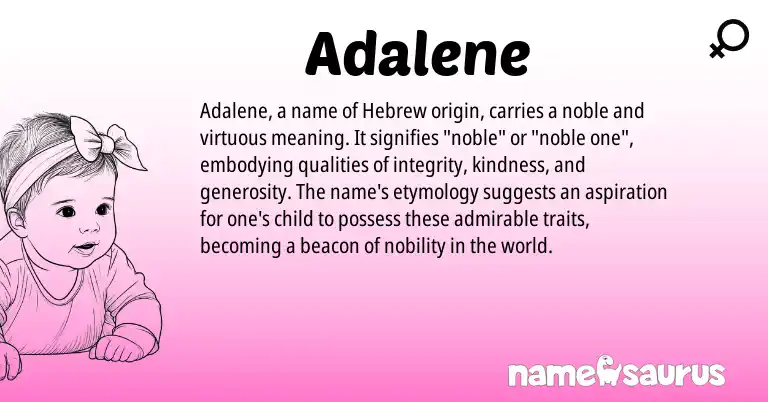 Adalene

Adalene, a name of Hebrew origin, carries a noble and virtuous meaning. It signifies "noble" or "noble one", embodying qualities of integrity, kindness, and generosity. The name's etymology suggests an aspiration for one's child to possess these admirable traits, becoming a beacon of nobility in the world.

namesaurus